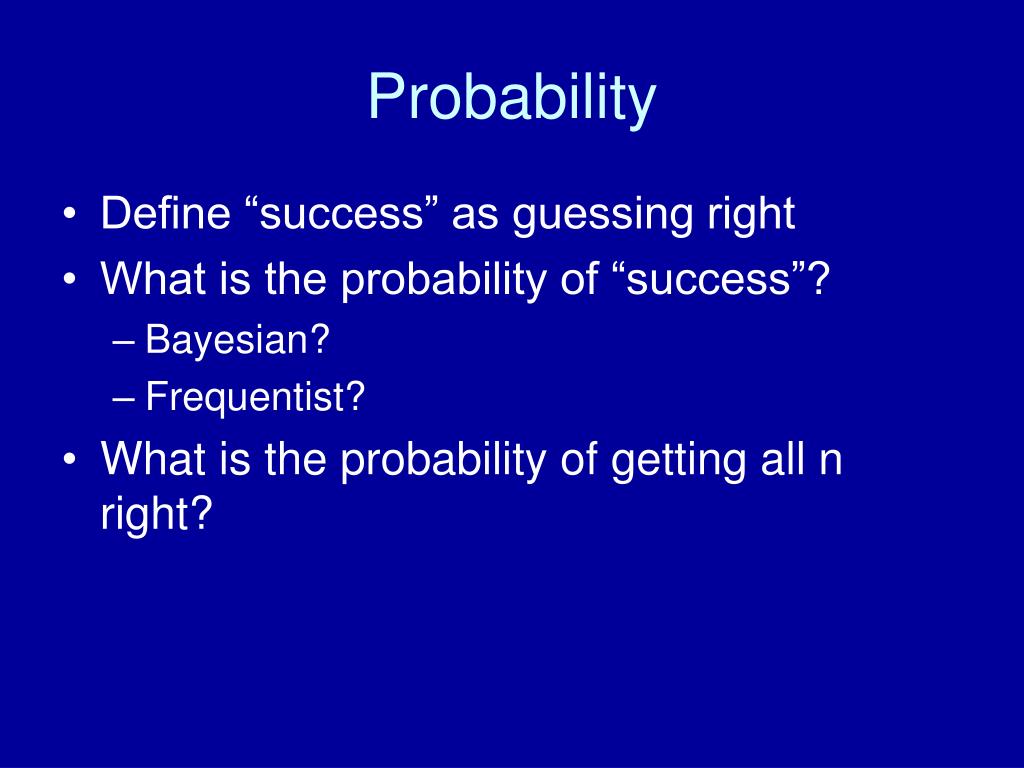 Probability

• Define “success” as guessing right
• What is the probability of “success”?
  – Bayesian?
  – Frequentist?
• What is the probability of getting all n right?